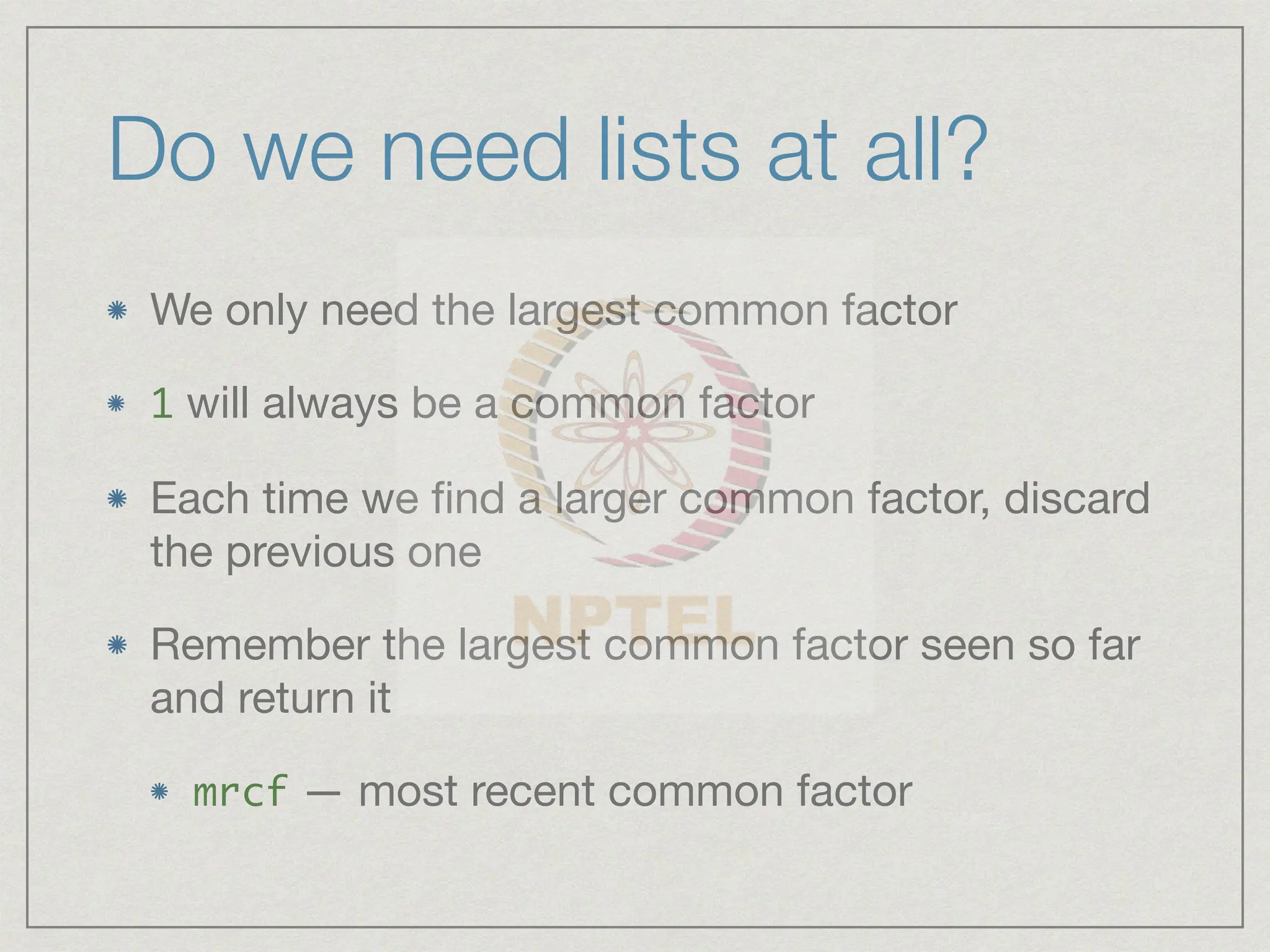 Do we need lists at all?

* We only need the largest common factor

* 1 will always be a common factor

* Each time we find a larger common factor, discard the previous one

* Remember the largest common factor seen so far and return it

  * mrcf — most recent common factor

NPTEL